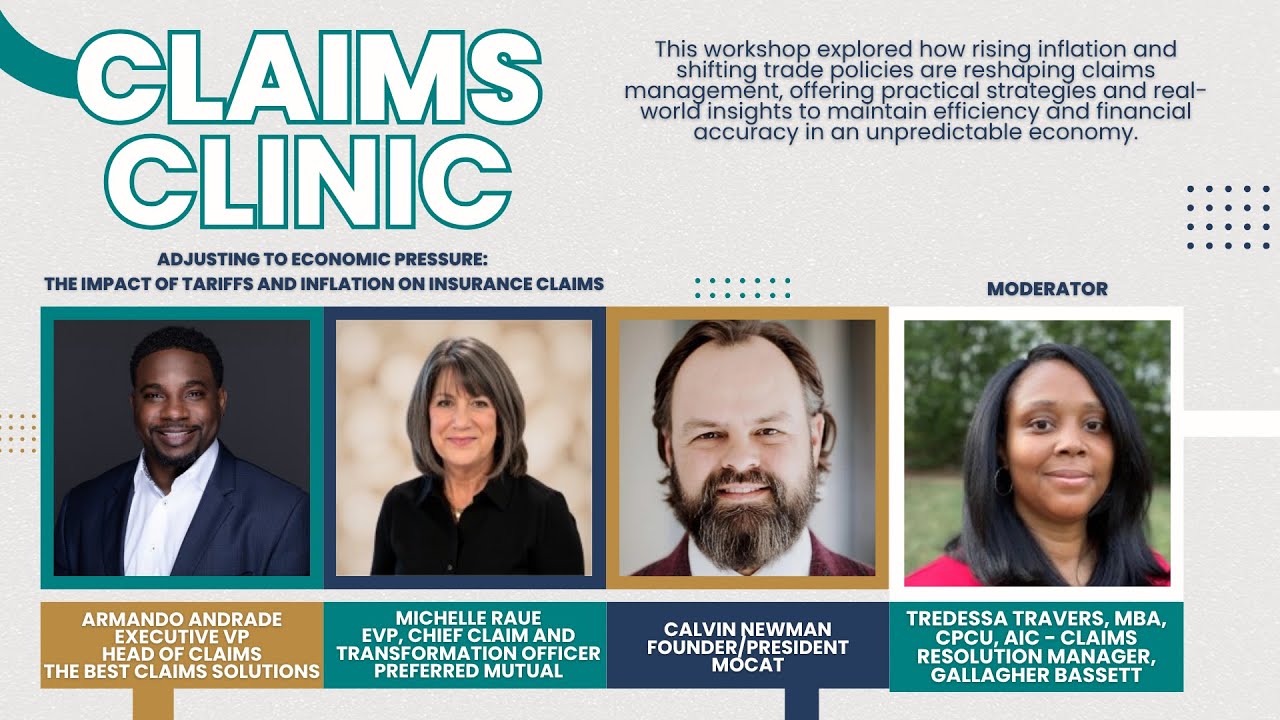 CLAIMS CLINIC

This workshop explored how rising inflation and shifting trade policies are reshaping claims management, offering practical strategies and real-world insights to maintain efficiency and financial accuracy in an unpredictable economy.

ADJUSTING TO ECONOMIC PRESSURE:
THE IMPACT OF TARIFFS AND INFLATION ON INSURANCE CLAIMS

MODERATOR

ARMANDO ANDRADE
EXECUTIVE VP
HEAD OF CLAIMS
THE BEST CLAIMS SOLUTIONS

MICHELLE RAUE
EVP, CHIEF CLAIM AND TRANSFORMATION OFFICER
PREFERRED MUTUAL

CALVIN NEWMAN
FOUNDER/PRESIDENT
MOCAT

TREDESSA TRAVERS, MBA, CPCU, AIC - CLAIMS RESOLUTION MANAGER, GALLAGHER BASSETT